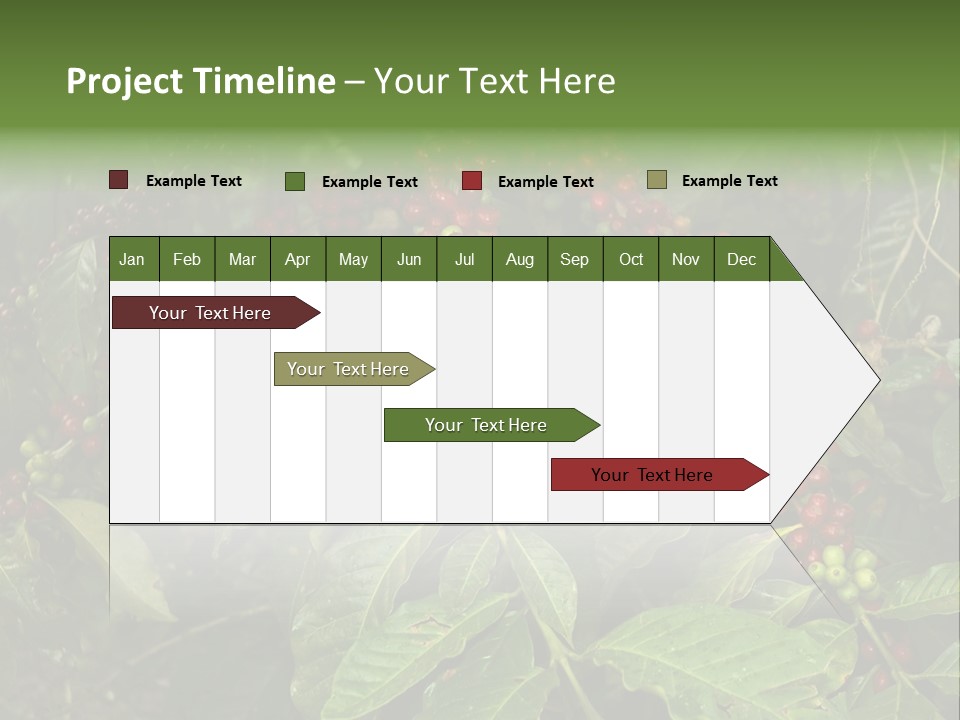 Project Timeline – Your Text Here

Example Text
Example Text
Example Text
Example Text

| Jan | Feb | Mar | Apr | May | Jun | Jul | Aug | Sep | Oct | Nov | Dec |
|---|---|---|---|---|---|---|---|---|---|---|---|

Your Text Here
Your Text Here
Your Text Here
Your Text Here